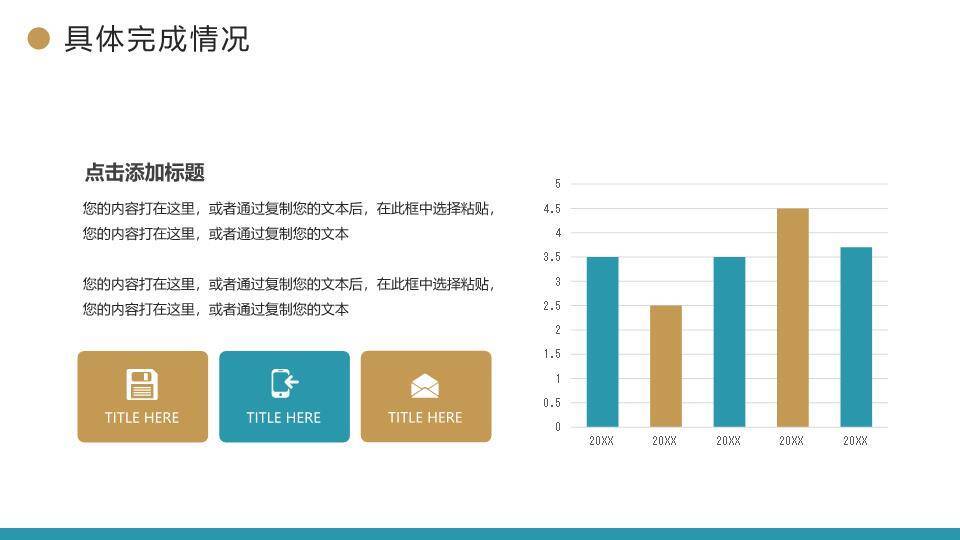 具体完成情况

点击添加标题

您的内容打在这里，或者通过复制您的文本后，在此框中选择粘贴，您的内容打在这里，或者通过复制您的文本

您的内容打在这里，或者通过复制您的文本后，在此框中选择粘贴，您的内容打在这里，或者通过复制您的文本

TITLE HERE

TITLE HERE

TITLE HERE

5
4.5
4
3.5
3
2.5
2
1.5
1
0.5
0

20XX 20XX 20XX 20XX 20XX